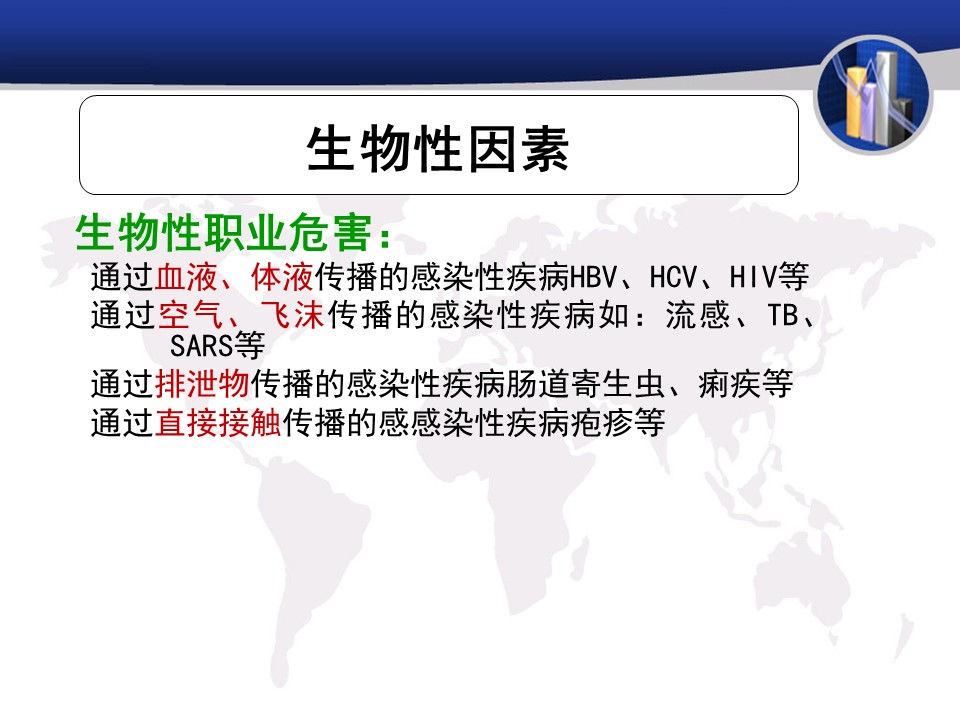 生物性因素

生物性职业危害：

通过血液、体液传播的感染性疾病HBV、HCV、HIV等

通过空气、飞沫传播的感染性疾病如：流感、TB、SARS等

通过排泄物传播的感染性疾病肠道寄生虫、痢疾等

通过直接接触传播的感感染性疾病疱疹等